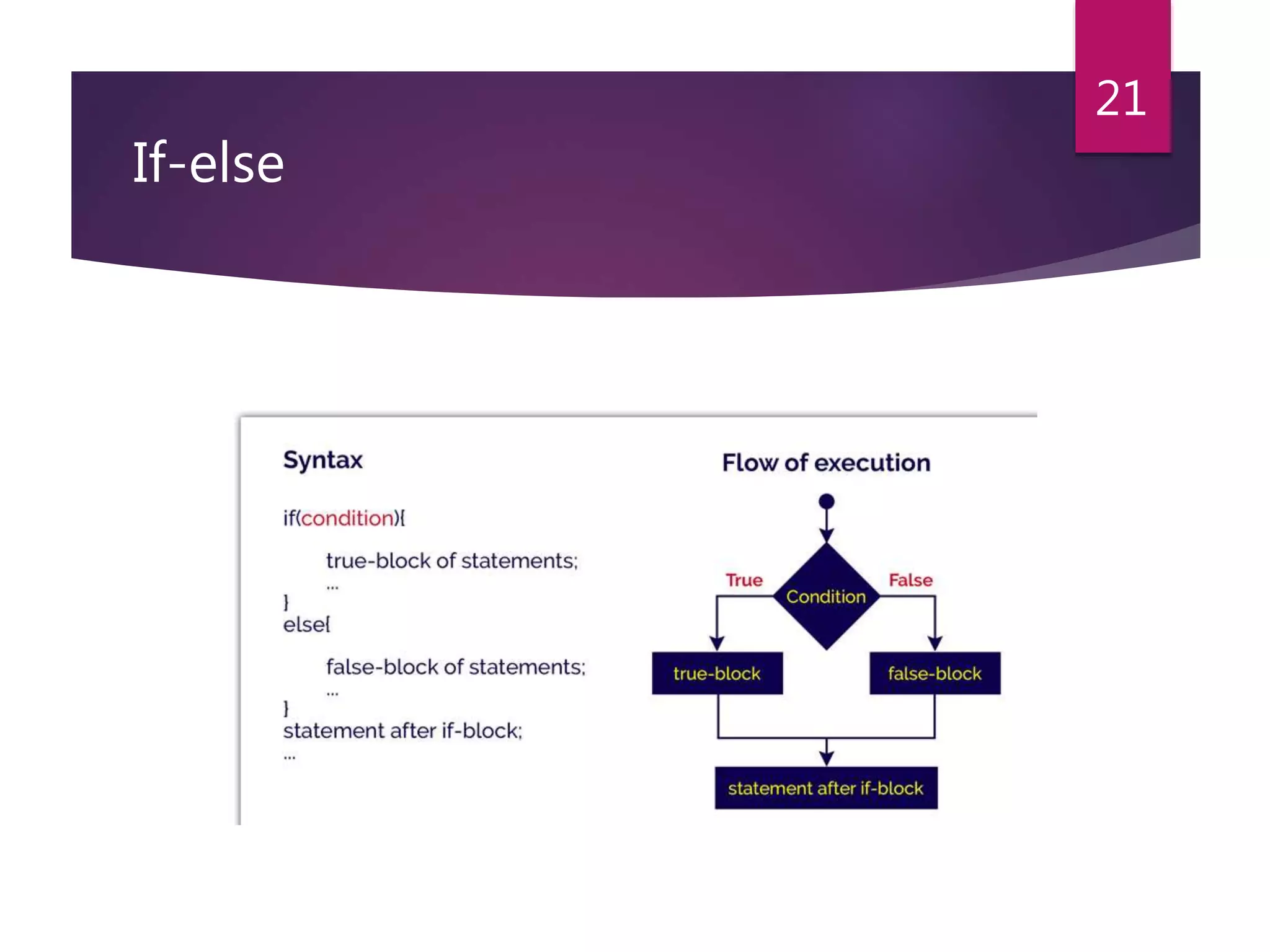 21

If-else

Syntax

if(condition){
true-block of statements;
...
}
else{
false-block of statements;
...
}
statement after if-block;
...

Flow of execution

True

Condition

False

true-block

false-block

statement after if-block